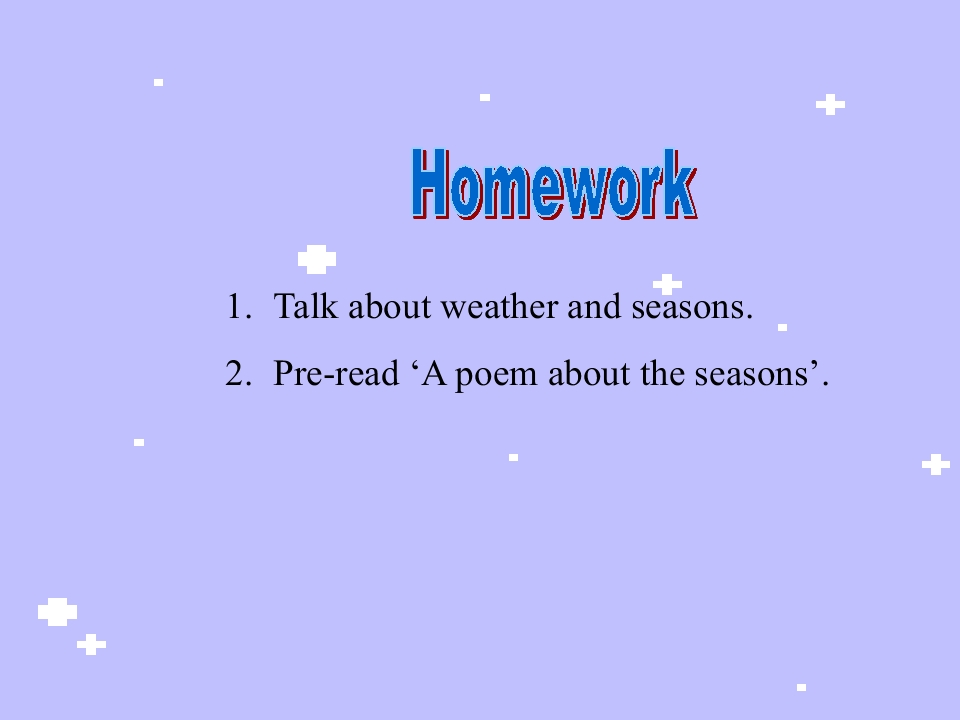 Homework

1. Talk about weather and seasons.

2. Pre-read ‘A poem about the seasons’.